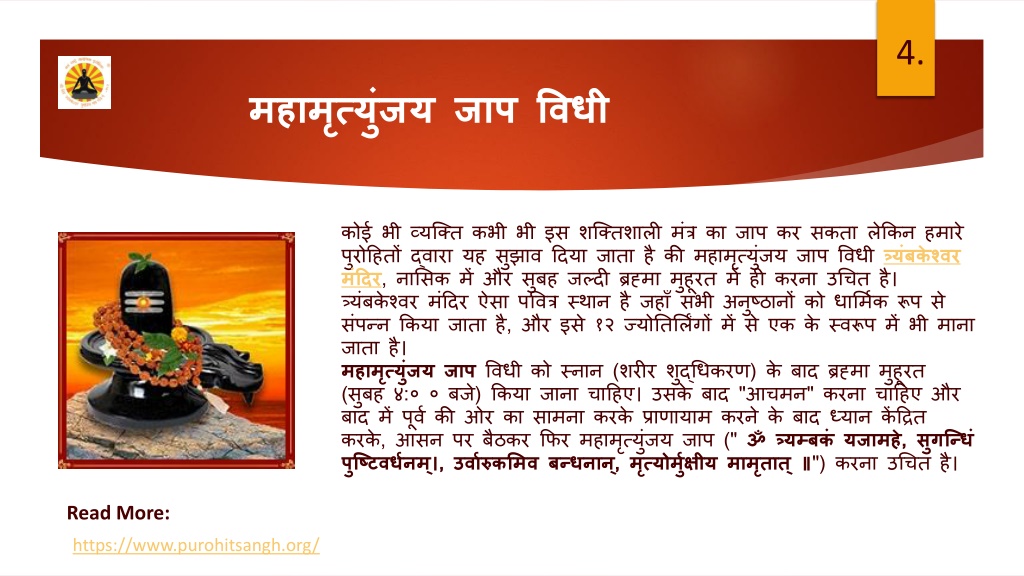 4.

महामृत्युंजय जाप विधी

कोई भी व्यक्ति कभी भी इस शक्तिशाली मंत्र का जाप कर सकता लेकिन हमारे पुरोहितों द्वारा यह सुझाव दिया जाता है की महामृत्युंजय जाप विधी त्र्यंबकेश्वर मंदिर, नासिक में और सुबह जल्दी ब्रह्मा मुहूरत में ही करना उचित है। त्र्यंबकेश्वर मंदिर ऐसा पवित्र स्थान है जहाँ सभी अनुष्ठानों को धार्मिक रूप से संपन्न किया जाता है, और इसे १२ ज्योतिर्लिंगों में से एक के स्वरूप में भी माना जाता है।

महामृत्युंजय जाप विधी को स्नान (शरीर शुद्धिकरण) के बाद ब्रह्मा मुहूरत (सुबह ४:० ० बजे) किया जाना चाहिए। उसके बाद "आचमन" करना चाहिए और बाद में पूर्व की ओर का सामना करके प्राणायाम करने के बाद ध्यान केंद्रित करके, आसन पर बैठकर फिर महामृत्युंजय जाप (" ॐ त्र्यम्बकं यजामहे, सुगन्धिं पुष्टिवर्धनम्।, उर्वारुकमिव बन्धनान्, मृत्योर्मुक्षीय मामृतात् ॥") करना उचित है।

Read More:
https://www.purohitsangh.org/